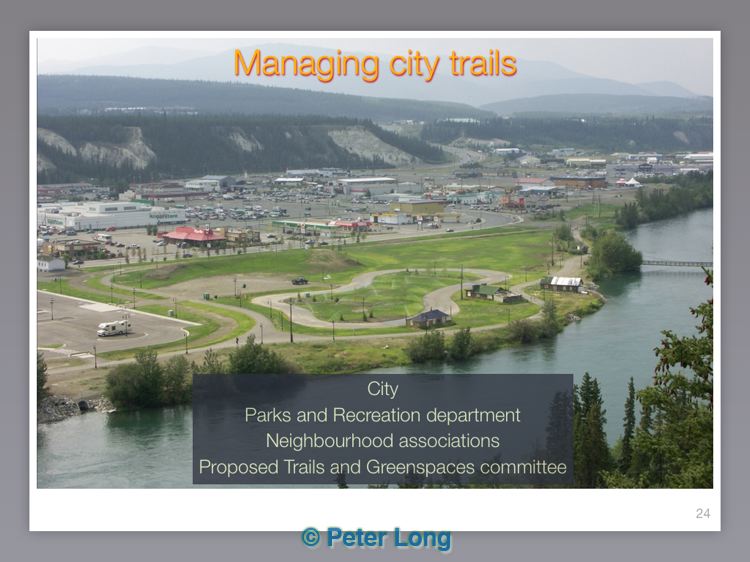 Managing city trails

City
Parks and Recreation department
Neighbourhood associations
Proposed Trails and Greenspaces committee

24

© Peter Long